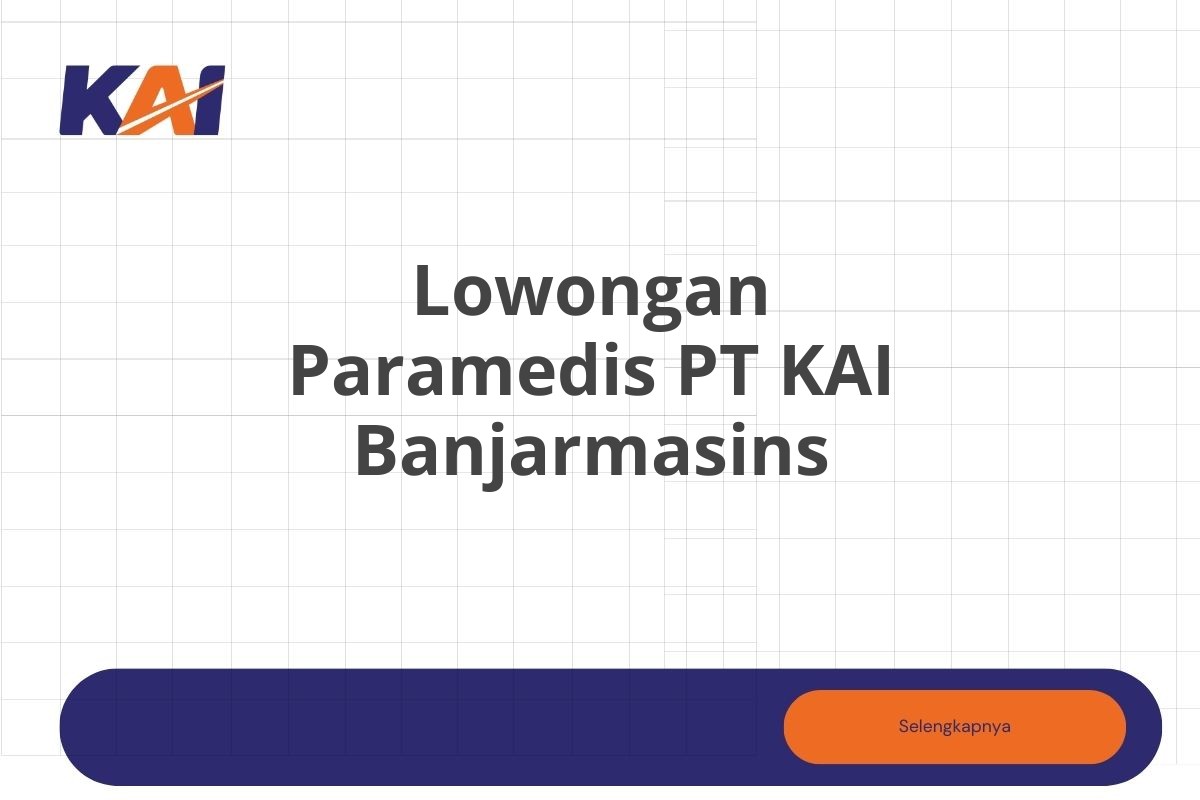 KAI

Lowongan Paramedis PT KAI Banjarmasins

Selengkapnya